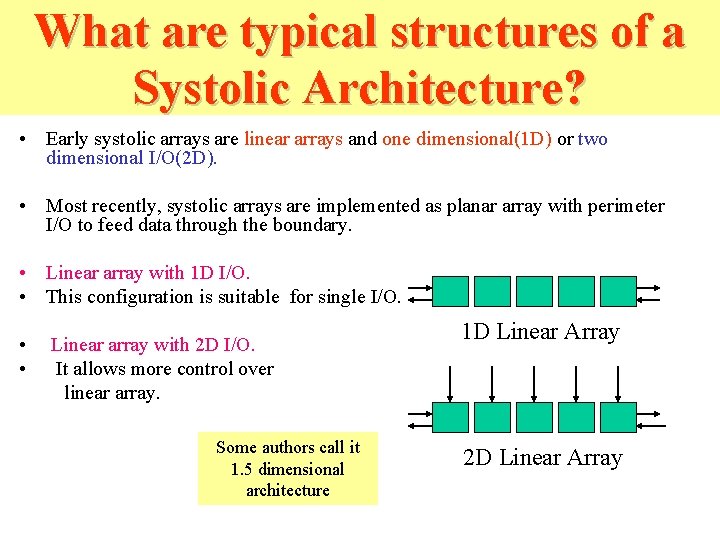 What are typical structures of a Systolic Architecture?

• Early systolic arrays are linear arrays and one dimensional(1D) or two dimensional I/O(2D).

• Most recently, systolic arrays are implemented as planar array with perimeter I/O to feed data through the boundary.

• Linear array with 1D I/O.
• This configuration is suitable for single I/O.

1D Linear Array

• Linear array with 2D I/O.
• It allows more control over linear array.

2D Linear Array

Some authors call it 1.5 dimensional architecture